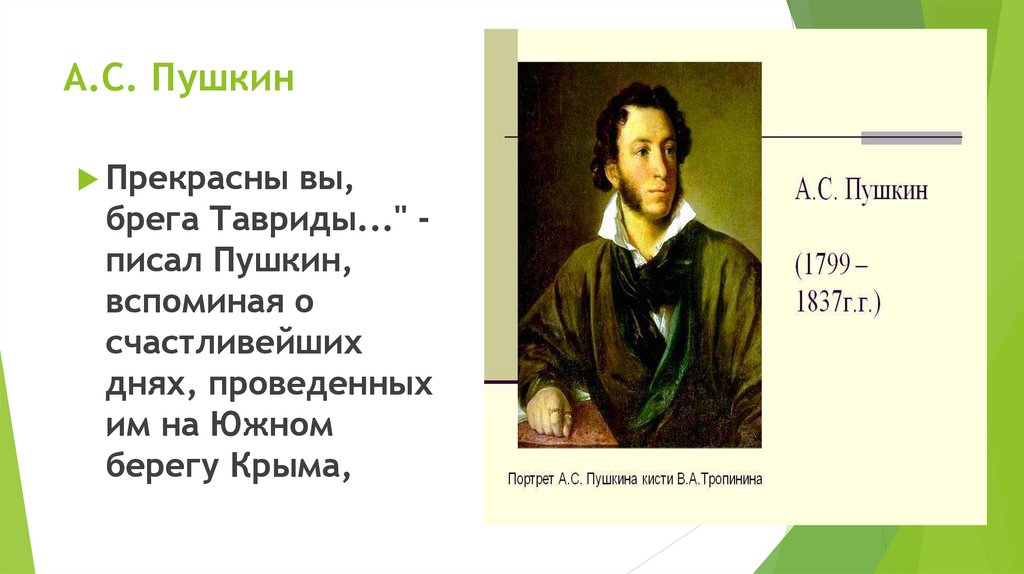 А.С. Пушкин

Прекрасны вы, брега Тавриды..." - писал Пушкин, вспоминая о счастливейших днях, проведенных им на Южном берегу Крыма,

А.С. Пушкин

(1799 – 1837г.г.)

Портрет А.С. Пушкина кисти В.А.Тропинина